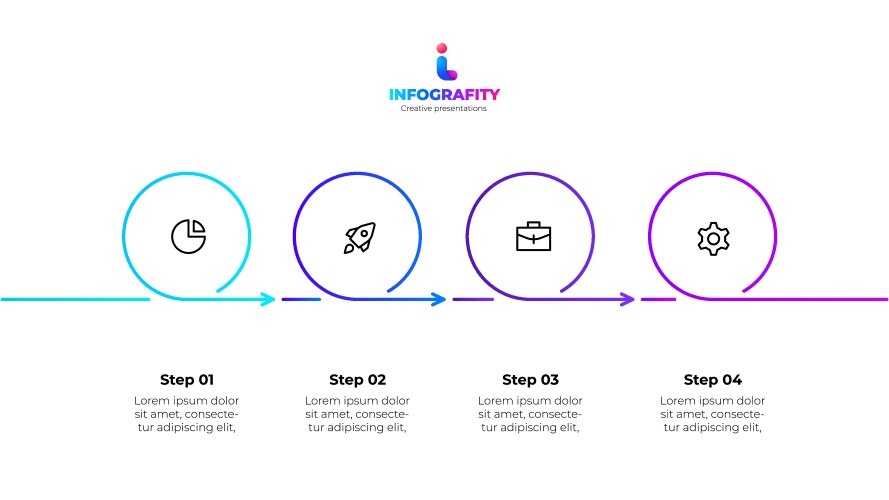 INFOGRAFITY
Creative presentations

Step 01
Lorem ipsum dolor sit amet, consectetur adipiscing elit,

Step 02
Lorem ipsum dolor sit amet, consectetur adipiscing elit,

Step 03
Lorem ipsum dolor sit amet, consectetur adipiscing elit,

Step 04
Lorem ipsum dolor sit amet, consectetur adipiscing elit,